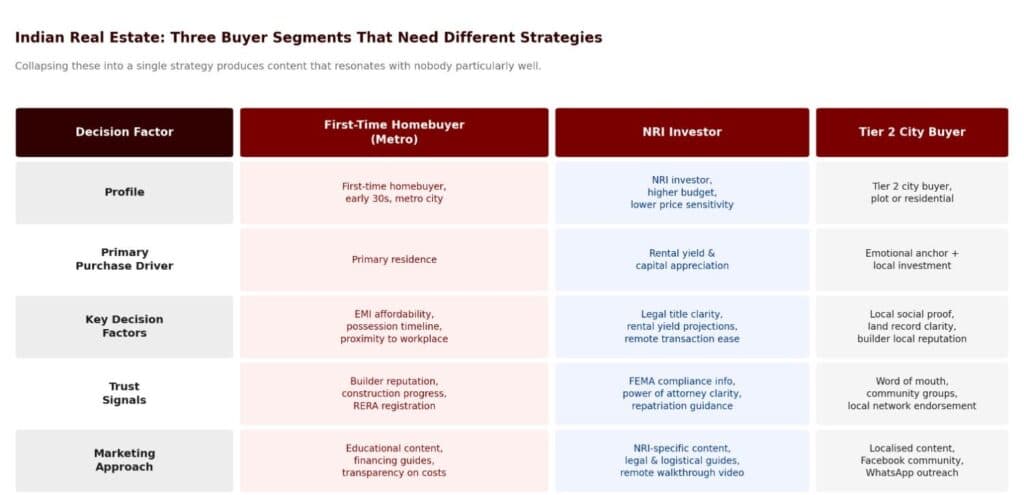 Indian Real Estate: Three Buyer Segments That Need Different Strategies

Collapsing these into a single strategy produces content that resonates with nobody particularly well.

| Decision Factor | First-Time Homebuyer (Metro) | NRI Investor | Tier 2 City Buyer |
|---|---|---|---|
| Profile | First-time homebuyer, early 30s, metro city | NRI investor, higher budget, lower price sensitivity | Tier 2 city buyer, plot or residential |
| Primary Purchase Driver | Primary residence | Rental yield & capital appreciation | Emotional anchor + local investment |
| Key Decision Factors | EMI affordability, possession timeline, proximity to workplace | Legal title clarity, rental yield projections, remote transaction ease | Local social proof, land record clarity, builder local reputation |
| Trust Signals | Builder reputation, construction progress, RERA registration | FEMA compliance info, power of attorney clarity, repatriation guidance | Word of mouth, community groups, local network endorsement |
| Marketing Approach | Educational content, financing guides, transparency on costs | NRI-specific content, legal & logistical guides, remote walkthrough video | Localised content, Facebook community, WhatsApp outreach |